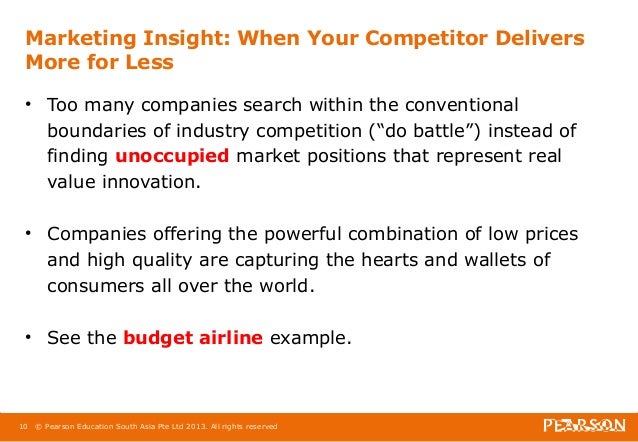 Marketing Insight: When Your Competitor Delivers More for Less

• Too many companies search within the conventional boundaries of industry competition (“do battle”) instead of finding unoccupied market positions that represent real value innovation.

• Companies offering the powerful combination of low prices and high quality are capturing the hearts and wallets of consumers all over the world.

• See the budget airline example.

10 © Pearson Education South Asia Pte Ltd 2013. All rights reserved

PEARSON